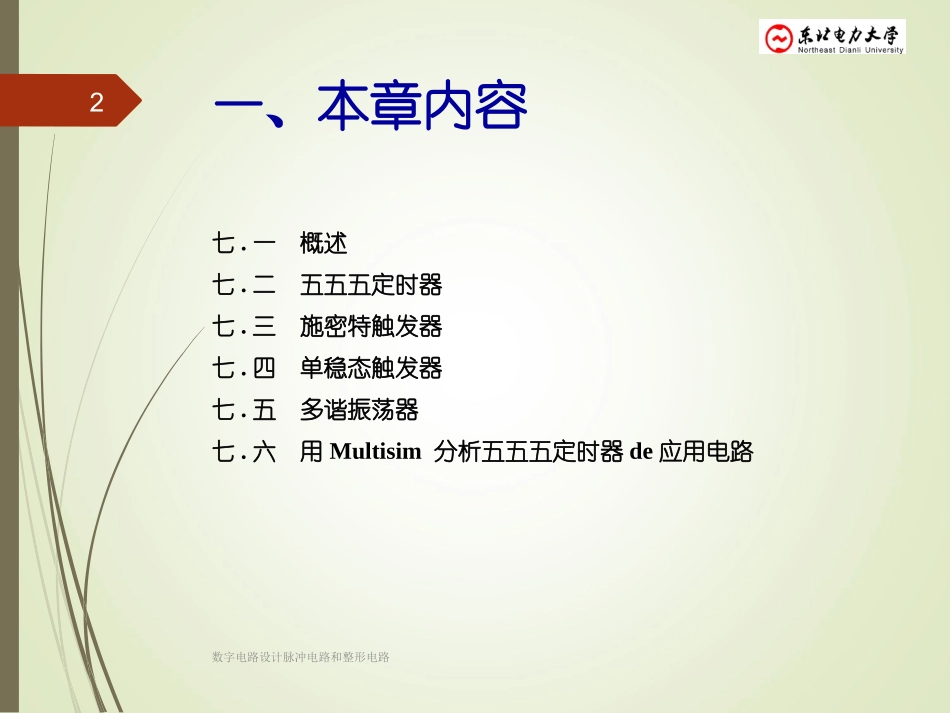 东北电力大学
Northeast Dianli University

2

一、本章内容

七.一 概述
七.二 五五五定时器
七.三 施密特触发器
七.四 单稳态触发器
七.五 多谐振荡器
七.六 用 Multisim 分析五五五定时器 de 应用电路

数字电路设计脉冲电路和整形电路